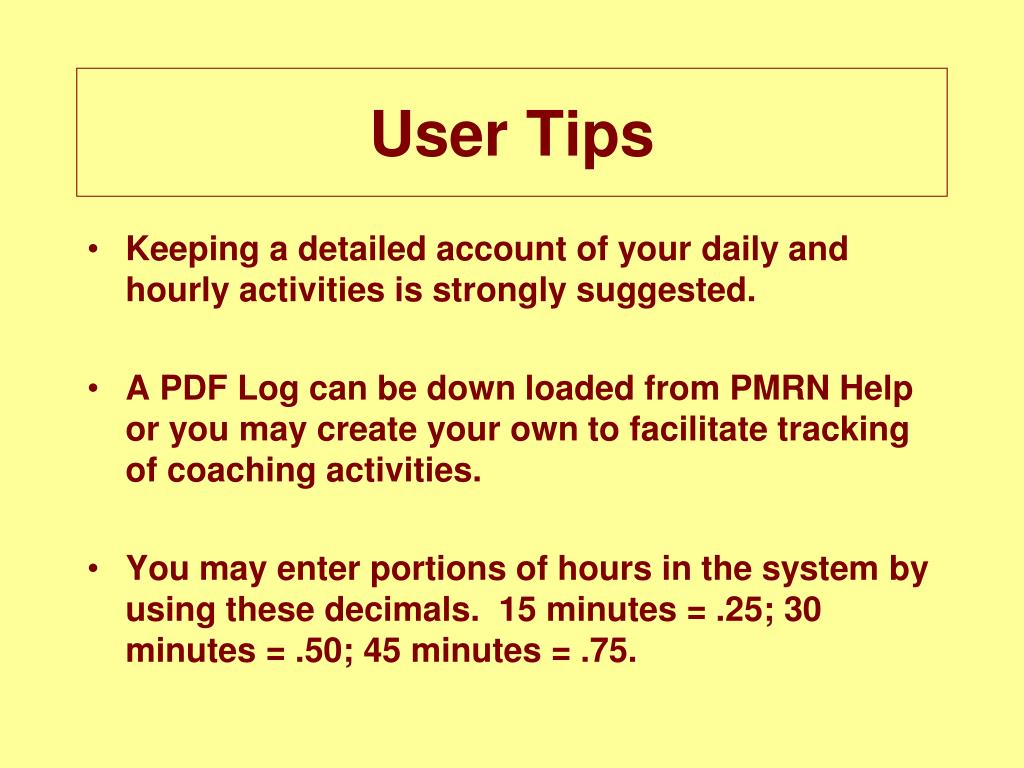 User Tips

• Keeping a detailed account of your daily and hourly activities is strongly suggested.

• A PDF Log can be down loaded from PMRN Help or you may create your own to facilitate tracking of coaching activities.

• You may enter portions of hours in the system by using these decimals. 15 minutes = .25; 30 minutes = .50; 45 minutes = .75.